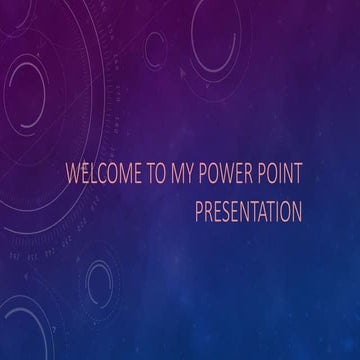 WELCOME TO MY POWER POINT PRESENTATION